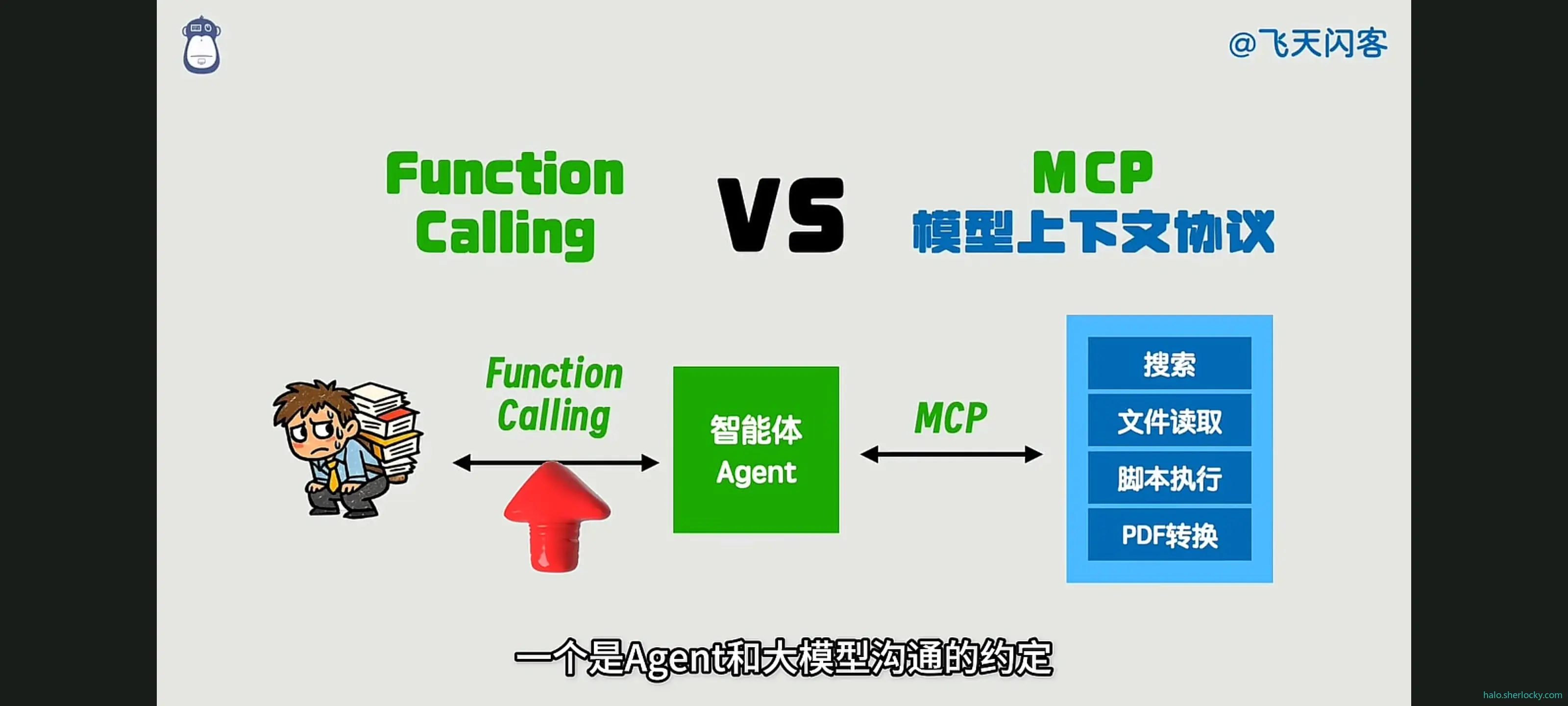 @飞天闪客

Function Calling

VS

MCP
模型上下文协议

Function Calling

智能体
Agent

MCP

搜索

文件读取

脚本执行

PDF转换

一个是Agent和大模型沟通的约定

halo.sherlocky.com